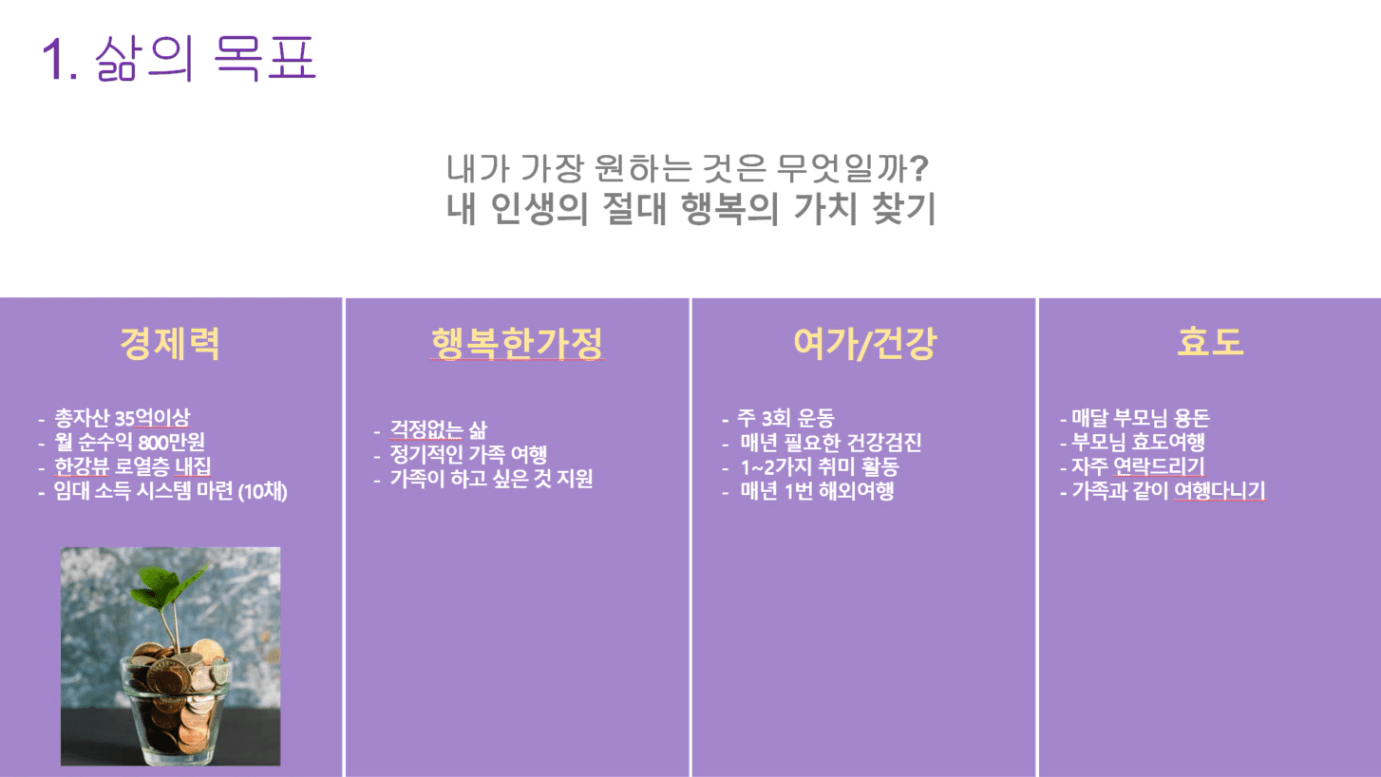 1. 삶의 목표

내가 가장 원하는 것은 무엇일까?
내 인생의 절대 행복의 가치 찾기

경제력

- 총자산 35억이상
- 월 순수익 800만원
- 한강뷰 로열층 내집
- 임대 소득 시스템 마련 (10채)

행복한가정

- 걱정없는 삶
- 정기적인 가족 여행
- 가족이 하고 싶은 것 지원

여가/건강

- 주 3회 운동
- 매년 필요한 건강검진
- 1~2가지 취미 활동
- 매년 1번 해외여행

효도

- 매달 부모님 용돈
- 부모님 효도여행
- 자주 연락드리기
- 가족과 같이 여행다니기